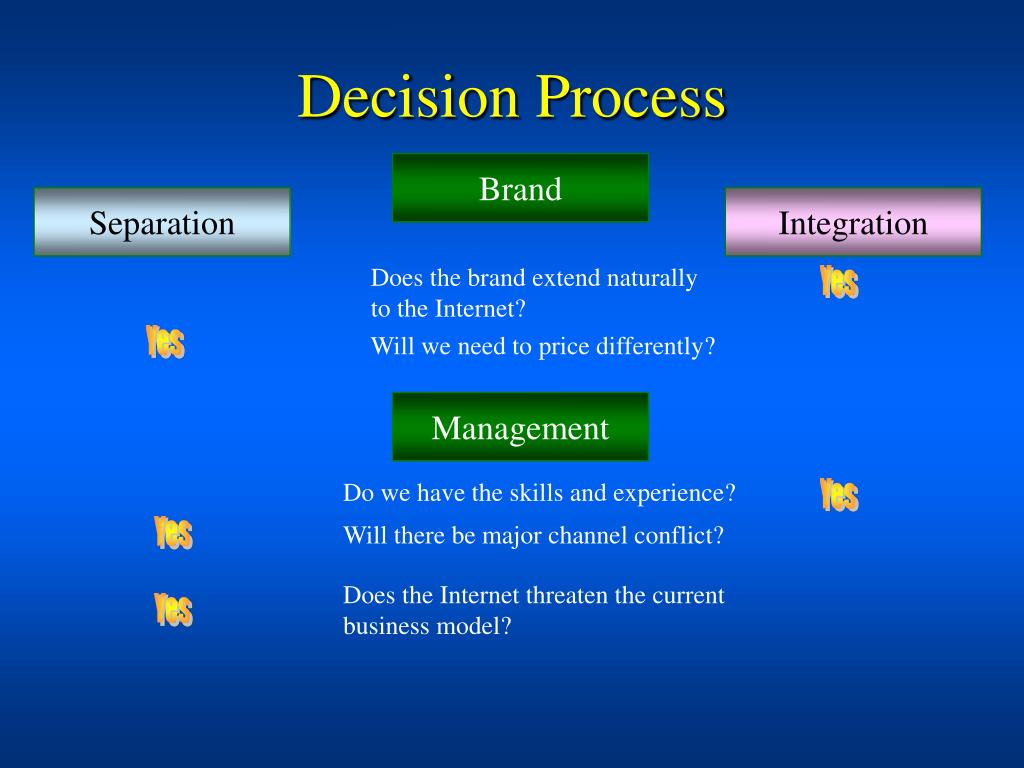 Decision Process

Separation

Brand

Integration

Does the brand extend naturally to the Internet?

Yes

Yes

Will we need to price differently?

Management

Do we have the skills and experience?

Yes

Yes

Will there be major channel conflict?

Yes

Does the Internet threaten the current business model?